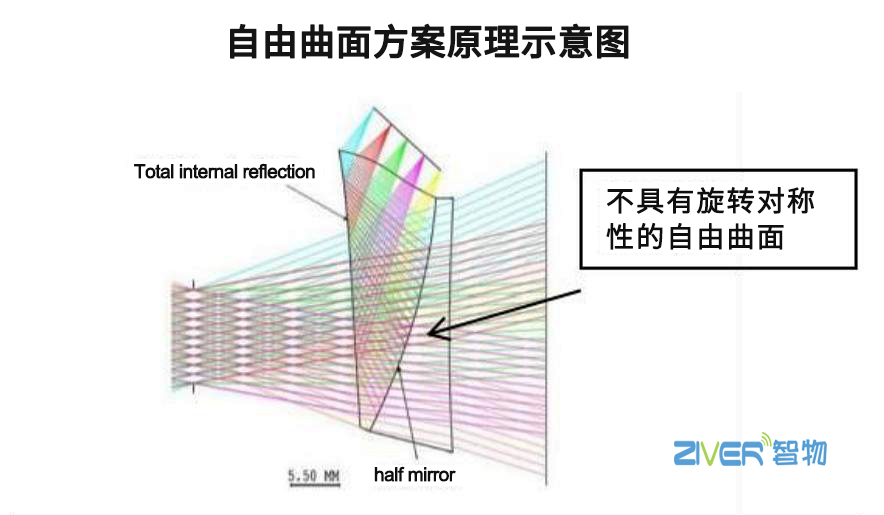 自由曲面方案原理示意图

Total internal reflection

不具有旋转对称性的自由曲面

5.50 MM

half mirror

ZIVER 智物